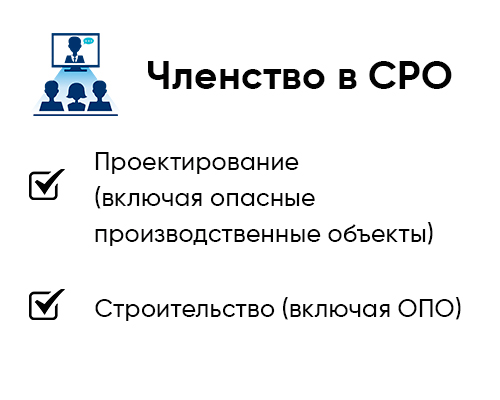 Членство в СРО

Проектирование (включая опасные производственные объекты)

Строительство (включая ОПО)